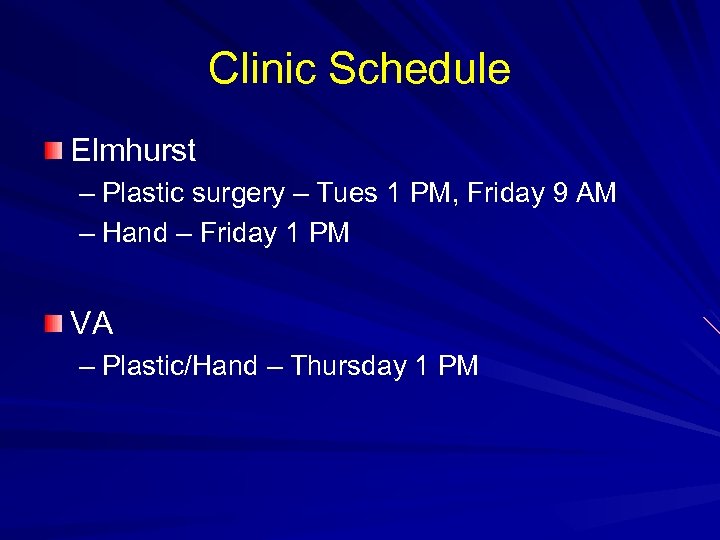 Clinic Schedule

Elmhurst
– Plastic surgery – Tues 1 PM, Friday 9 AM
– Hand – Friday 1 PM

VA
– Plastic/Hand – Thursday 1 PM